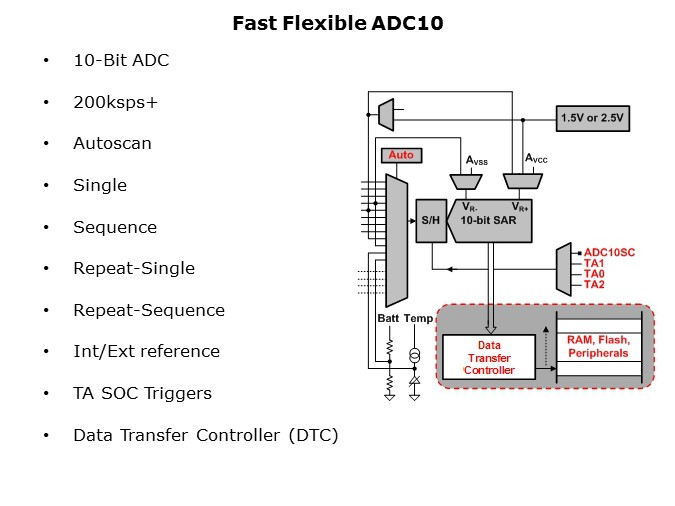 Fast Flexible ADC10

• 10-Bit ADC
• 200ksps+
• Autoscan
• Single
• Sequence
• Repeat-Single
• Repeat-Sequence
• Int/Ext reference
• TA SOC Triggers
• Data Transfer Controller (DTC)

1.5V or 2.5V

Auto

$A_{VSS}$

$A_{VCC}$

$V_{R-}$

$V_{R+}$

S/H

10-bit SAR

ADC10SC
TA1
TA0
TA2

Batt

Temp

Data Transfer Controller

RAM, Flash, Peripherals